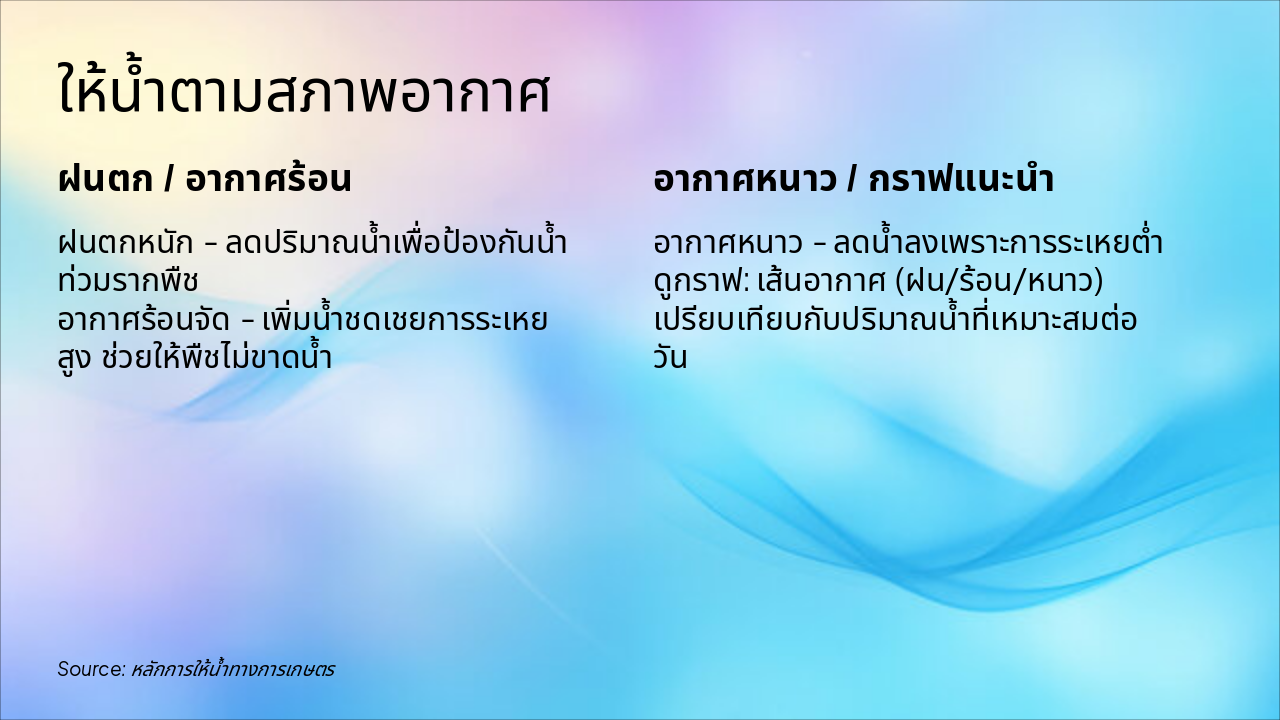 ให้น้ำตามสภาพอากาศ

ฝนตก / อากาศร้อน

ฝนตกหนัก – ลดปริมาณน้ำเพื่อป้องกันน้ำท่วมรากพืช
อากาศร้อนจัด – เพิ่มน้ำชดเชยการระเหยสูง ช่วยให้พืชไม่ขาดน้ำ

อากาศหนาว / กราฟแนะนำ

อากาศหนาว – ลดน้ำลงเพราะการระเหยต่ำ
ดูกราฟ: เส้นอากาศ (ฝน/ร้อน/หนาว) เปรียบเทียบกับปริมาณน้ำที่เหมาะสมต่อวัน

Source: หลักการให้น้ำทางการเกษตร